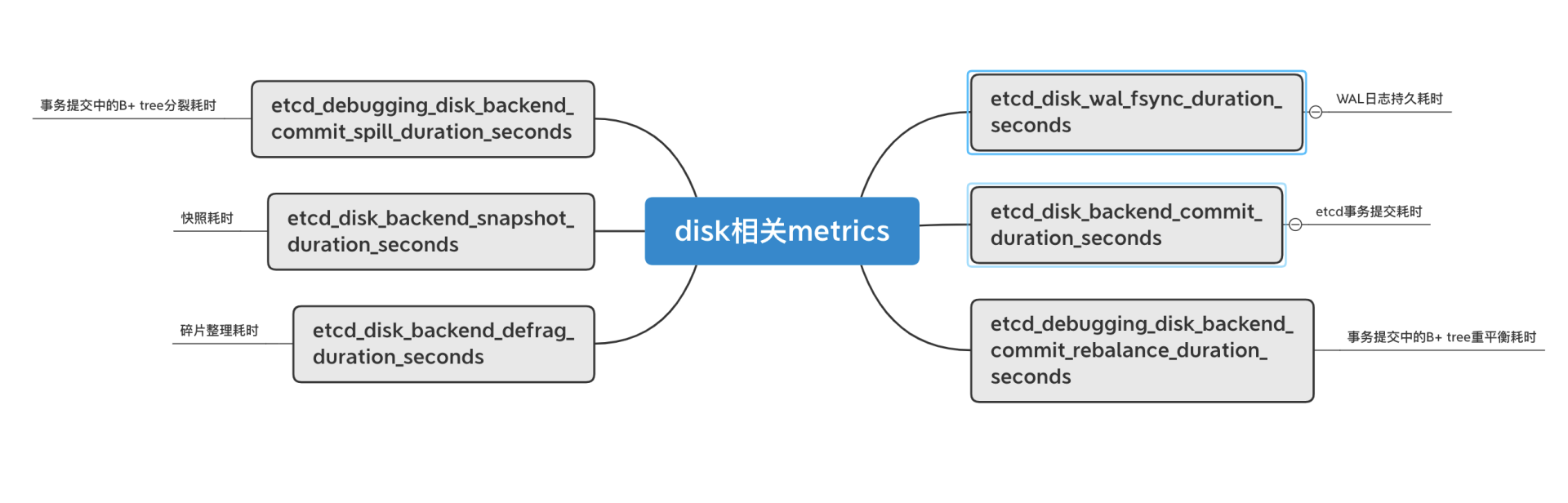 事务提交中的B+ tree分裂耗时

etcd_debugging_disk_backend_commit_spill_duration_seconds

快照耗时

etcd_disk_backend_snapshot_duration_seconds

碎片整理耗时

etcd_disk_backend_defrag_duration_seconds

disk相关metrics

etcd_disk_wal_fsync_duration_seconds

WAL日志持久耗时

etcd_disk_backend_commit_duration_seconds

etcd事务提交耗时

etcd_debugging_disk_backend_commit_rebalance_duration_seconds

事务提交中的B+ tree重平衡耗时